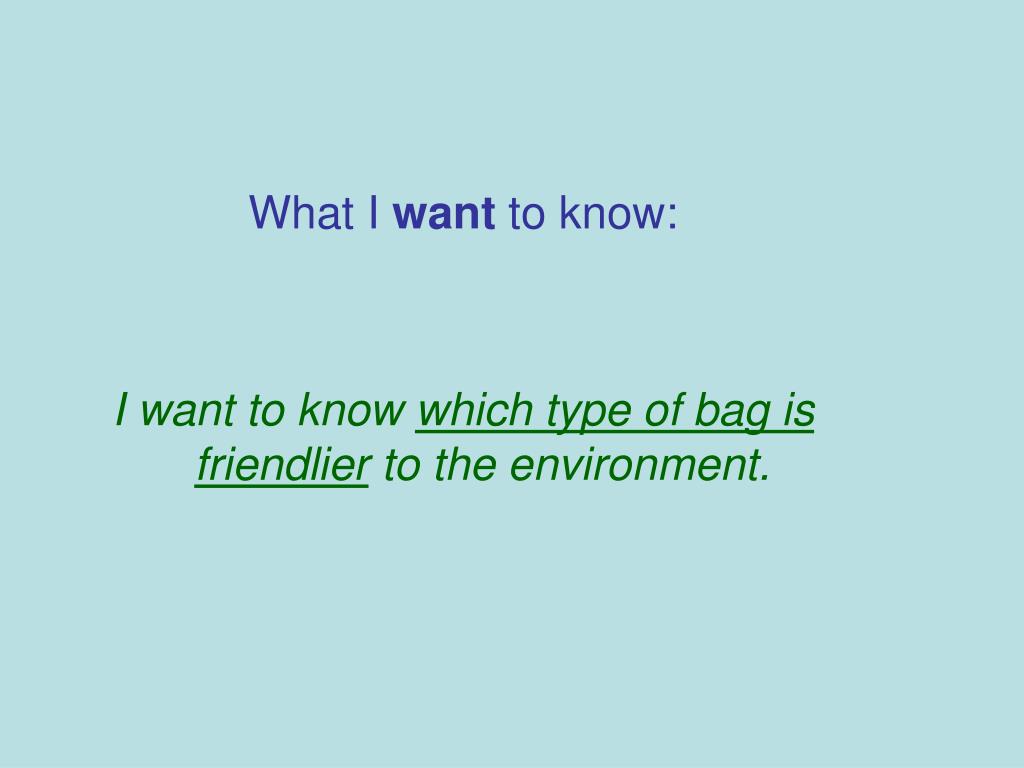 What I want to know:

I want to know which type of bag is friendlier to the environment.